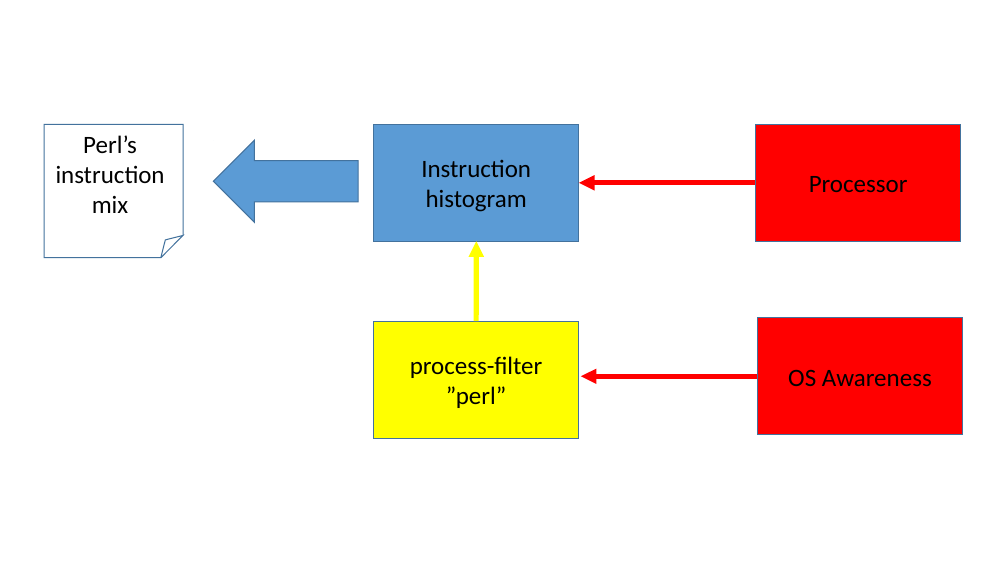 Perl’s instruction mix

Instruction histogram

Processor

process-filter ”perl”

OS Awareness